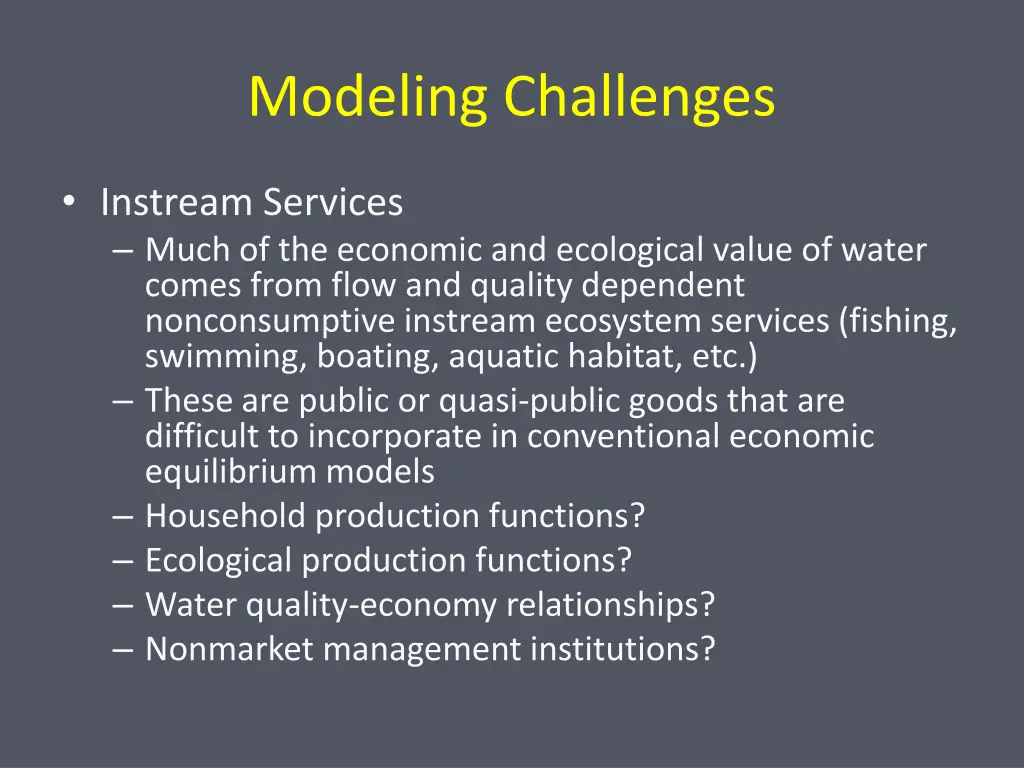 Modeling Challenges

• Instream Services
– Much of the economic and ecological value of water comes from flow and quality dependent nonconsumptive instream ecosystem services (fishing, swimming, boating, aquatic habitat, etc.)
– These are public or quasi-public goods that are difficult to incorporate in conventional economic equilibrium models
– Household production functions?
– Ecological production functions?
– Water quality-economy relationships?
– Nonmarket management institutions?